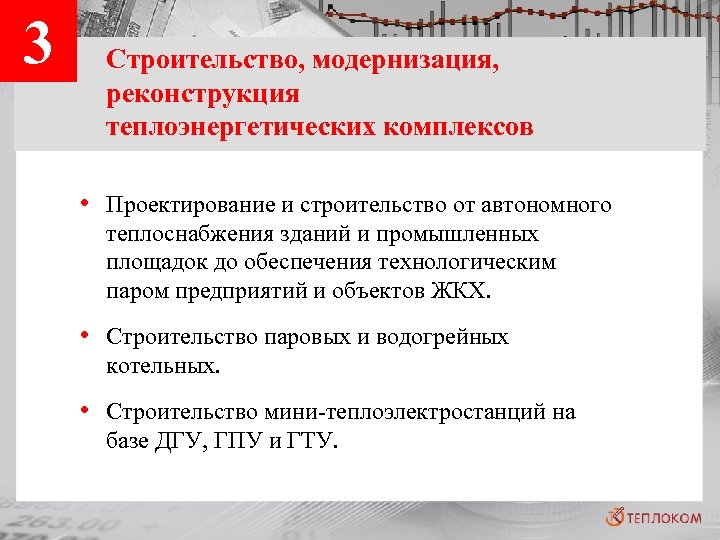 3

Строительство, модернизация, реконструкция теплоэнергетических комплексов

• Проектирование и строительство от автономного теплоснабжения зданий и промышленных площадок до обеспечения технологическим паром предприятий и объектов ЖКХ.

• Строительство паровых и водогрейных котельных.

• Строительство мини-теплоэлектростанций на базе ДГУ, ГПУ и ГТУ.

263.00

ТЕПЛОКОМ